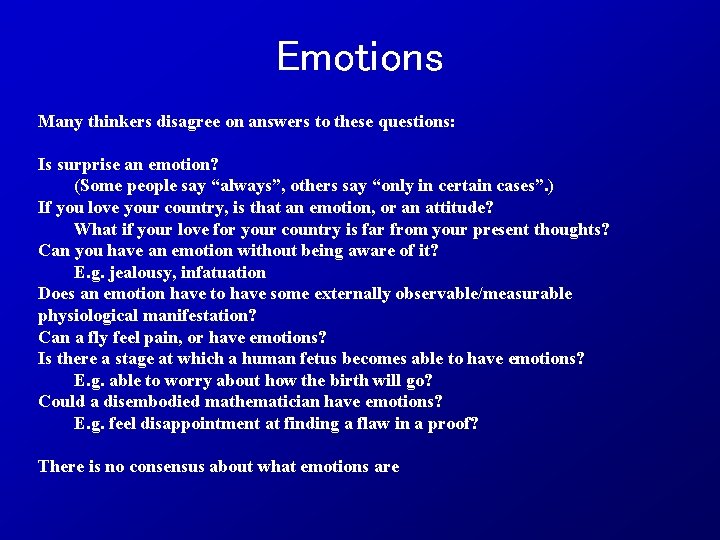 Emotions

Many thinkers disagree on answers to these questions:

Is surprise an emotion?
(Some people say “always”, others say “only in certain cases”.)
If you love your country, is that an emotion, or an attitude?
What if your love for your country is far from your present thoughts?
Can you have an emotion without being aware of it?
E.g. jealousy, infatuation
Does an emotion have to have some externally observable/measurable physiological manifestation?
Can a fly feel pain, or have emotions?
Is there a stage at which a human fetus becomes able to have emotions?
E.g. able to worry about how the birth will go?
Could a disembodied mathematician have emotions?
E.g. feel disappointment at finding a flaw in a proof?

There is no consensus about what emotions are